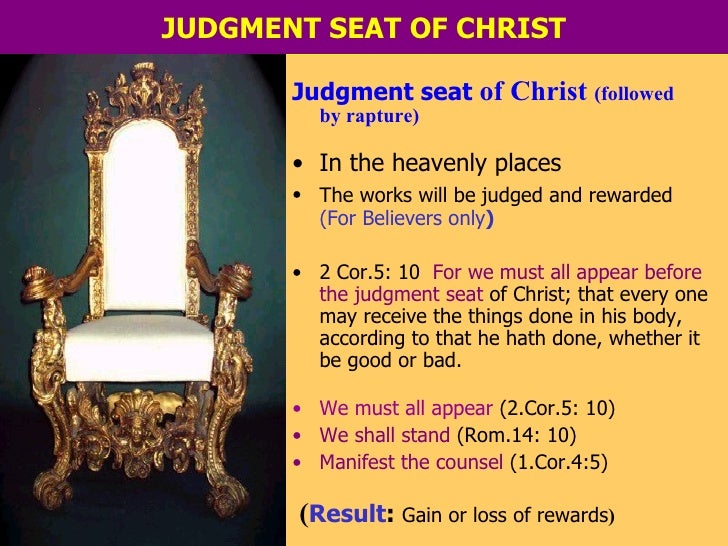 JUDGMENT SEAT OF CHRIST

Judgment seat of Christ (followed by rapture)

• In the heavenly places
• The works will be judged and rewarded (For Believers only)

• 2 Cor.5: 10 For we must all appear before the judgment seat of Christ; that every one may receive the things done in his body, according to that he hath done, whether it be good or bad.

• We must all appear (2.Cor.5: 10)
• We shall stand (Rom.14: 10)
• Manifest the counsel (1.Cor.4:5)

(Result: Gain or loss of rewards)